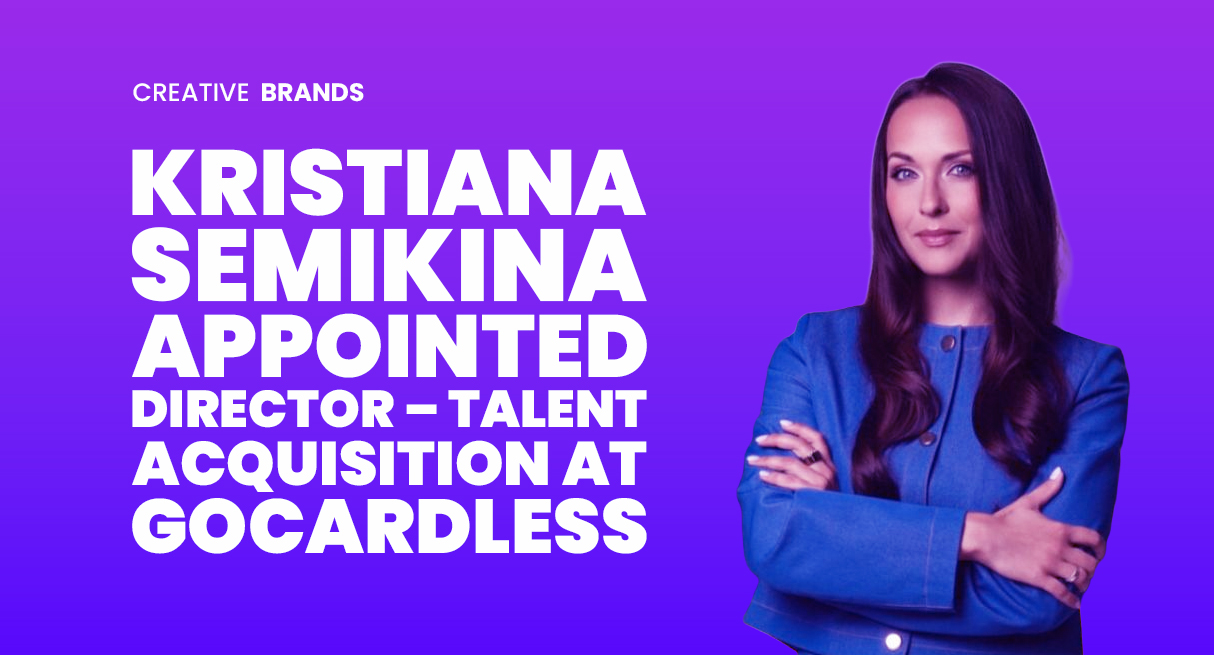 CREATIVE BRANDS

KRISTIANA SEMIKINA APPOINTED DIRECTOR – TALENT ACQUISITION AT GOCARDLESS